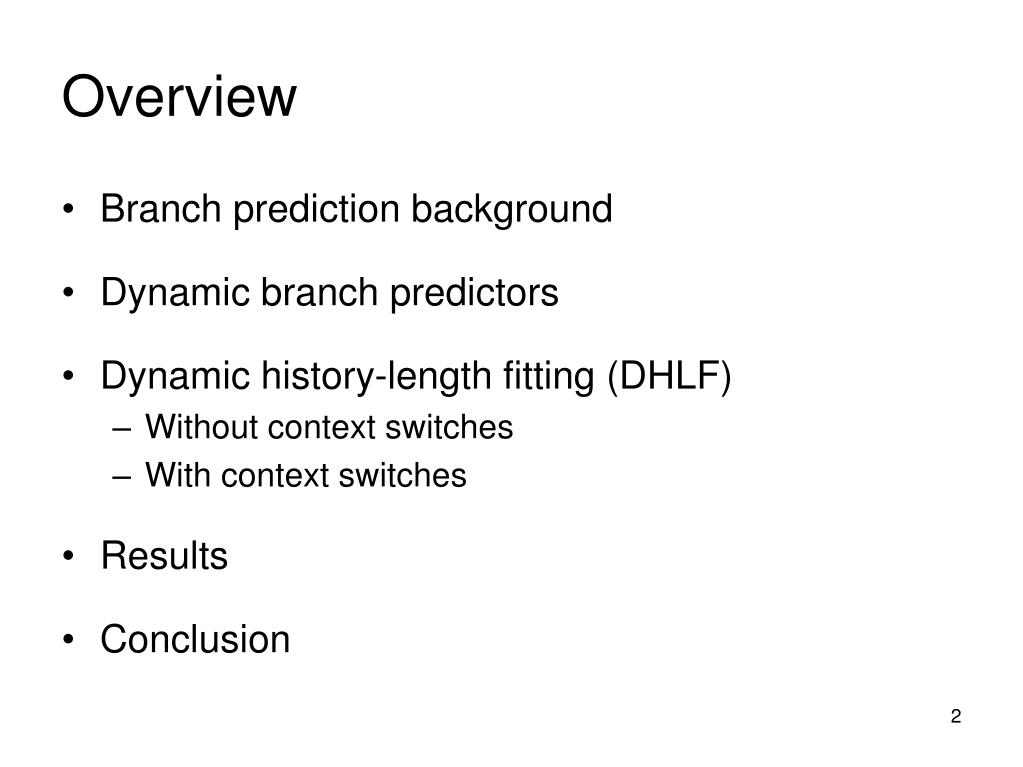 Overview

• Branch prediction background

• Dynamic branch predictors

• Dynamic history-length fitting (DHLF)
– Without context switches
– With context switches

• Results

• Conclusion

2